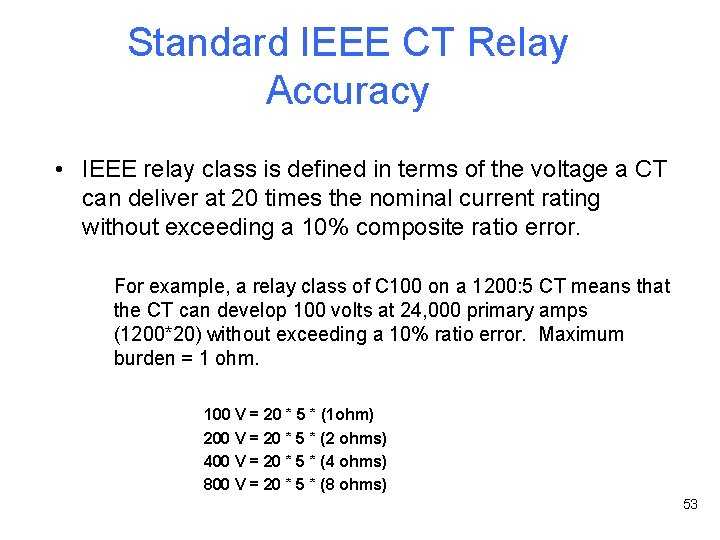 Standard IEEE CT Relay Accuracy

• IEEE relay class is defined in terms of the voltage a CT can deliver at 20 times the nominal current rating without exceeding a 10% composite ratio error.

For example, a relay class of C100 on a 1200:5 CT means that the CT can develop 100 volts at 24,000 primary amps (1200*20) without exceeding a 10% ratio error. Maximum burden = 1 ohm.

100 V = 20 * 5 * (1ohm)
200 V = 20 * 5 * (2 ohms)
400 V = 20 * 5 * (4 ohms)
800 V = 20 * 5 * (8 ohms)

53